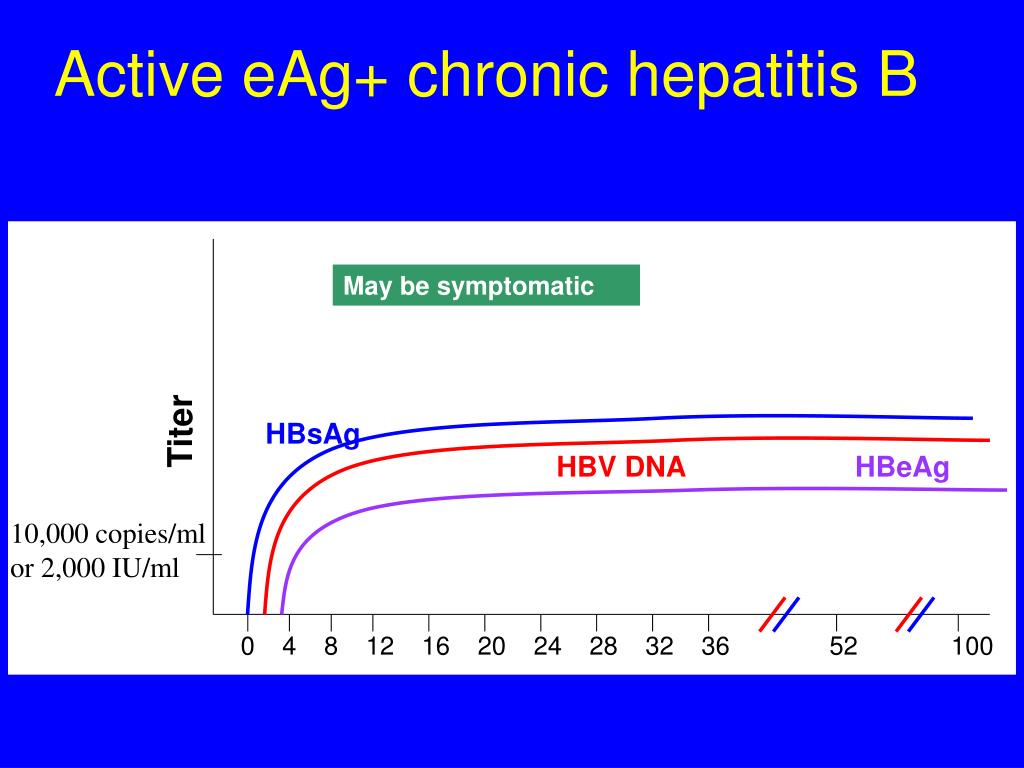 Active eAg+ chronic hepatitis B

May be symptomatic

Titer

HBsAg

HBV DNA

HBeAg

10,000 copies/ml
or 2,000 IU/ml

0 4 8 12 16 20 24 28 32 36 52 100